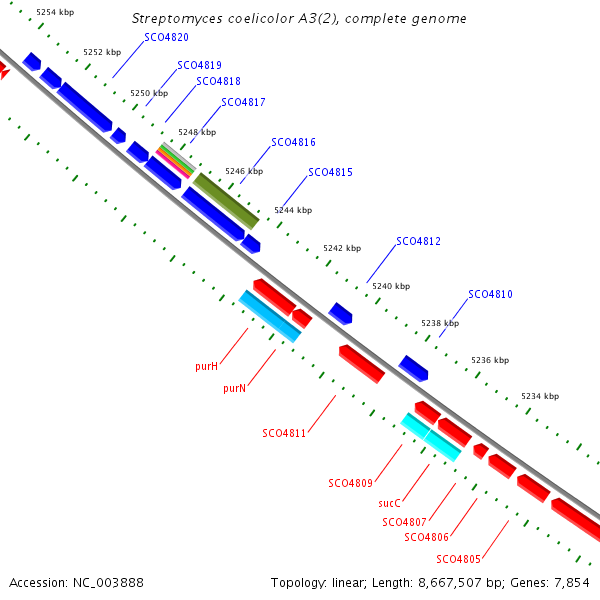 Streptomyces coelicolor A3(2), complete genome

5254 kbp
5252 kbp
SCO4820
SCO4819
5250 kbp
SCO4818
SCO4817
5248 kbp
SCO4816
5246 kbp
SCO4815
5244 kbp
5242 kbp
SCO4812
5240 kbp
SCO4810
5238 kbp
5236 kbp
5234 kbp

purH
purN
SCO4811
SCO4809
sucC
SCO4807
SCO4806
SCO4805

Accession: NC_003888
Topology: linear; Length: 8,667,507 bp; Genes: 7,854